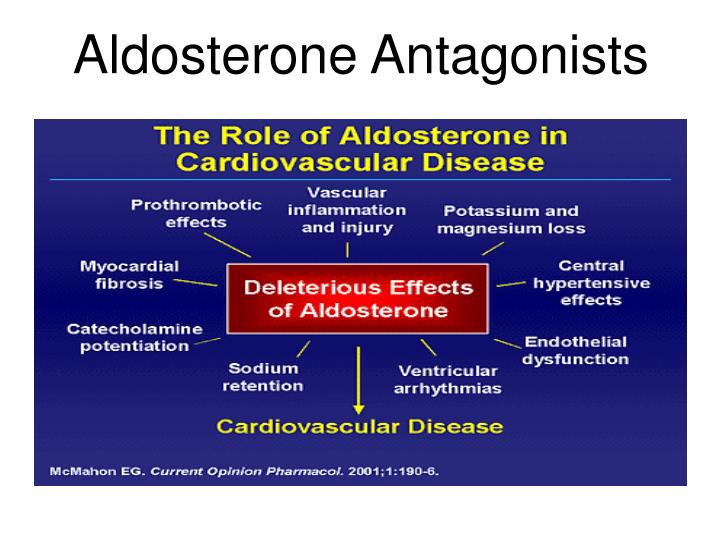 Aldosterone Antagonists

The Role of Aldosterone in Cardiovascular Disease

Prothrombotic effects

Vascular inflammation and injury

Potassium and magnesium loss

Myocardial fibrosis

Deleterious Effects of Aldosterone

Central hypertensive effects

Catecholamine potentiation

Endothelial dysfunction

Sodium retention

Ventricular arrhythmias

Cardiovascular Disease

McMahon EG. Current Opinion Pharmacol. 2001;1:190-6.